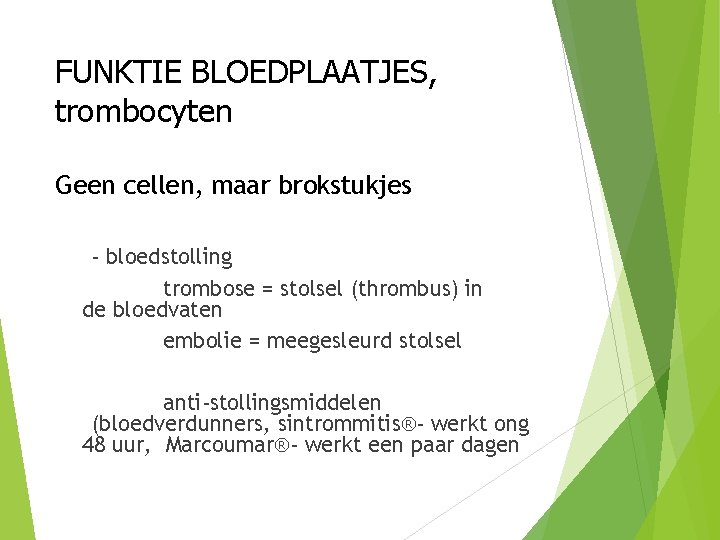 FUNKTIE BLOEDPLAATJES, trombocyten

Geen cellen, maar brokstukjes

- bloedstolling

trombose = stolsel (thrombus) in de bloedvaten

embolie = meegesleurd stolsel

anti-stollingsmiddelen (bloedverdunners, sintrommitis®- werkt ong 48 uur, Marcoumar®- werkt een paar dagen